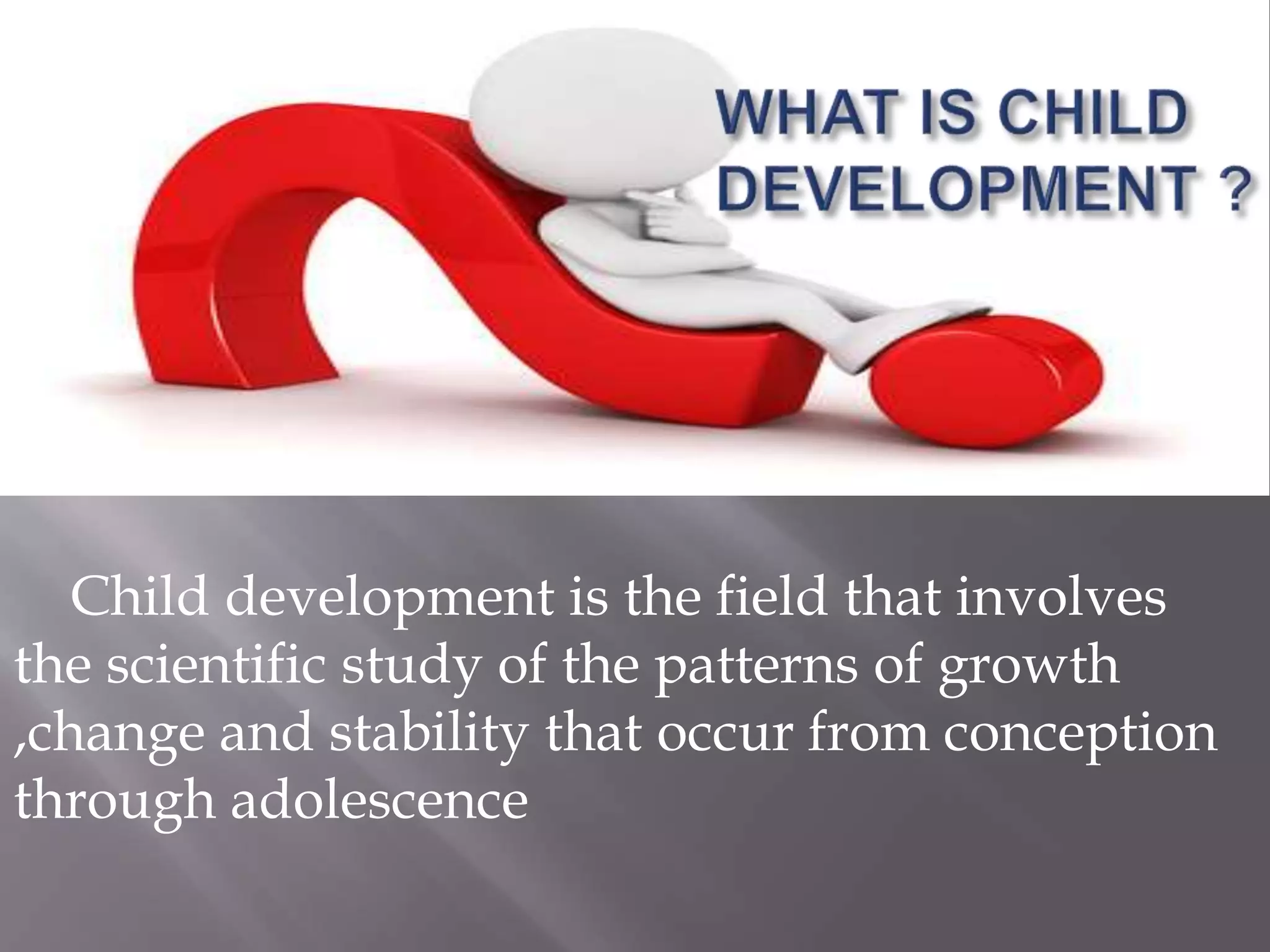 WHAT IS CHILD DEVELOPMENT ?

Child development is the field that involves the scientific study of the patterns of growth ,change and stability that occur from conception through adolescence